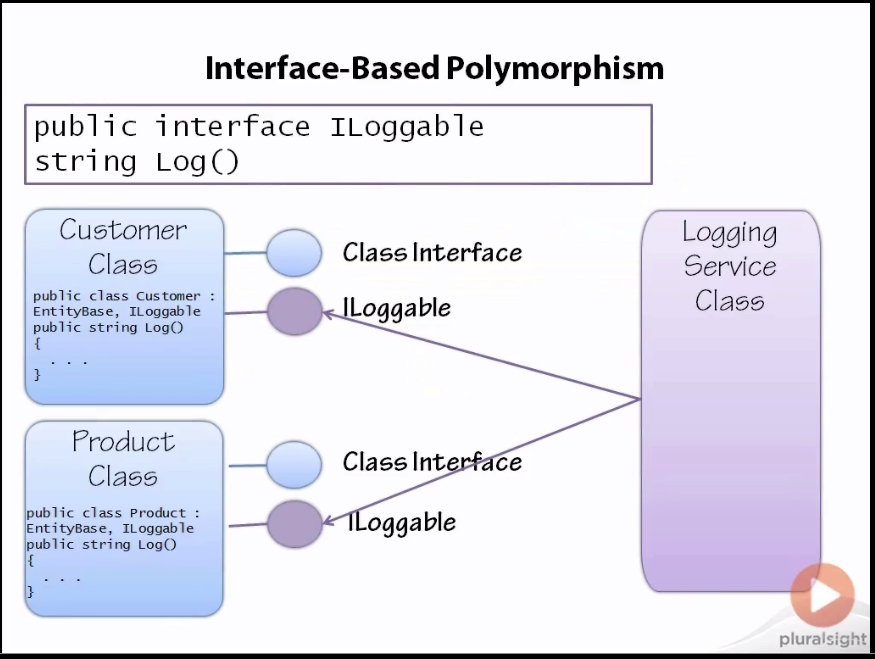 Interface-Based Polymorphism

public interface ILoggable
string Log()

Customer Class

public class Customer : EntityBase, ILoggable
public string Log()
{
. . .
}

Class Interface

ILoggable

Product Class

public class Product : EntityBase, ILoggable
public string Log()
{
. . .
}

Class Interface

ILoggable

Logging Service Class

pluralsight